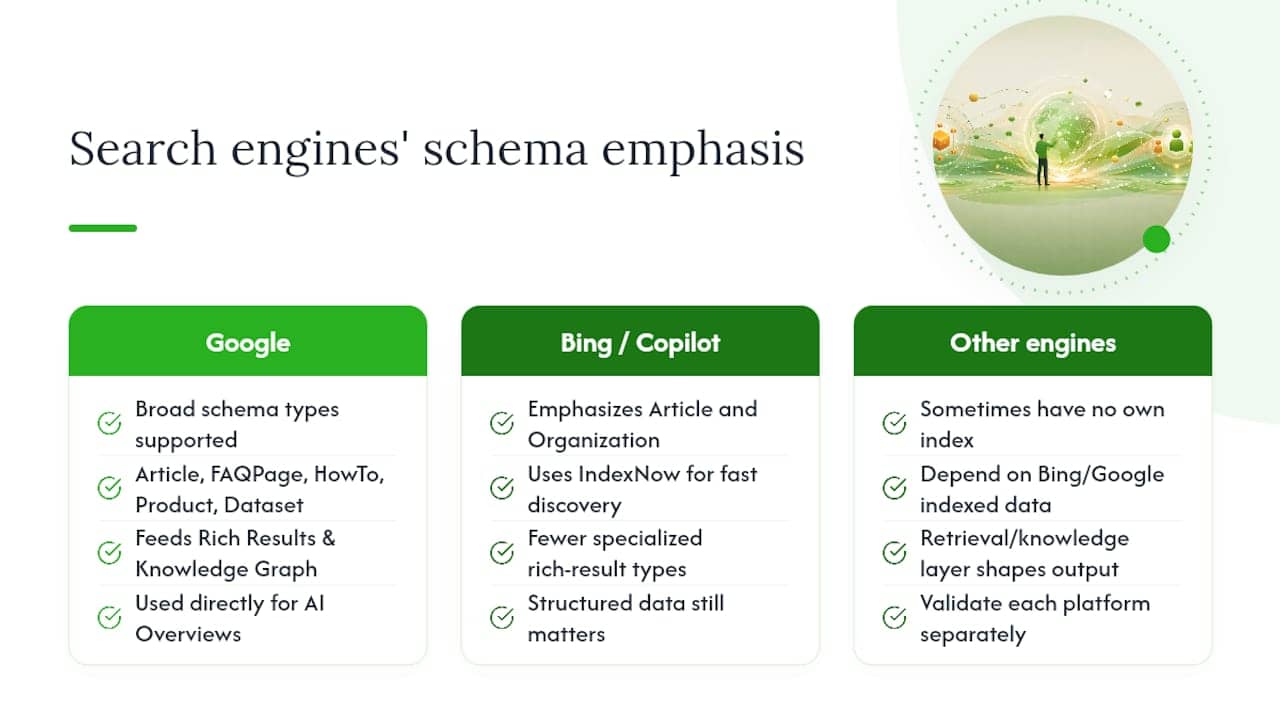 Search engines' schema emphasis

Google

Broad schema types supported

Article, FAQPage, HowTo, Product, Dataset

Feeds Rich Results & Knowledge Graph

Used directly for AI Overviews

Bing / Copilot

Emphasizes Article and Organization

Uses IndexNow for fast discovery

Fewer specialized rich-result types

Structured data still matters

Other engines

Sometimes have no own index

Depend on Bing/Google indexed data

Retrieval/knowledge layer shapes output

Validate each platform separately